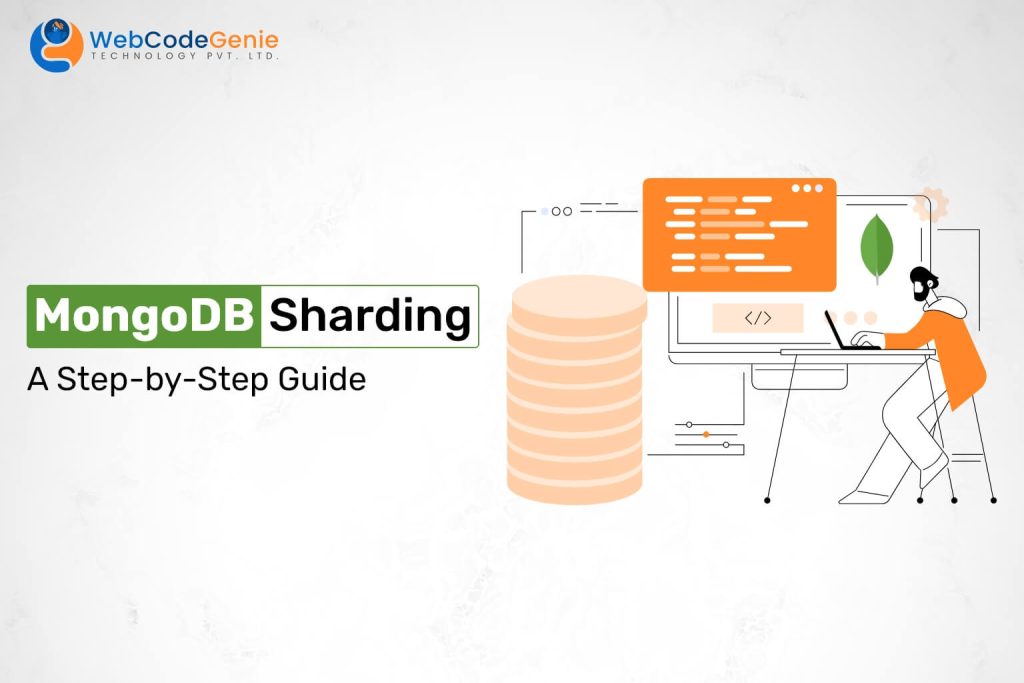 WebCodeGenie
TECHNOLOGY PVT. LTD.

MongoDB Sharding
A Step-by-Step Guide

</>